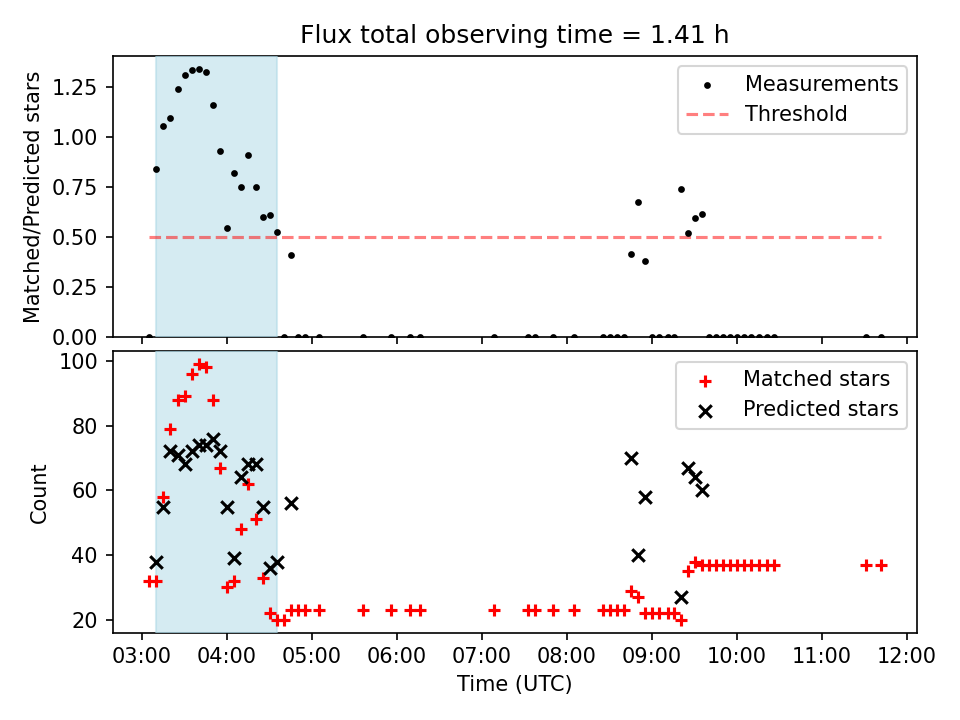 Flux total observing time = 1.41 h

Matched/Predicted stars

1.25
1.00
0.75
0.50
0.25
0.00

Measurements
Threshold

Count

100
80
60
40
20

Matched stars
Predicted stars

03:00 04:00 05:00 06:00 07:00 08:00 09:00 10:00 11:00 12:00

Time (UTC)